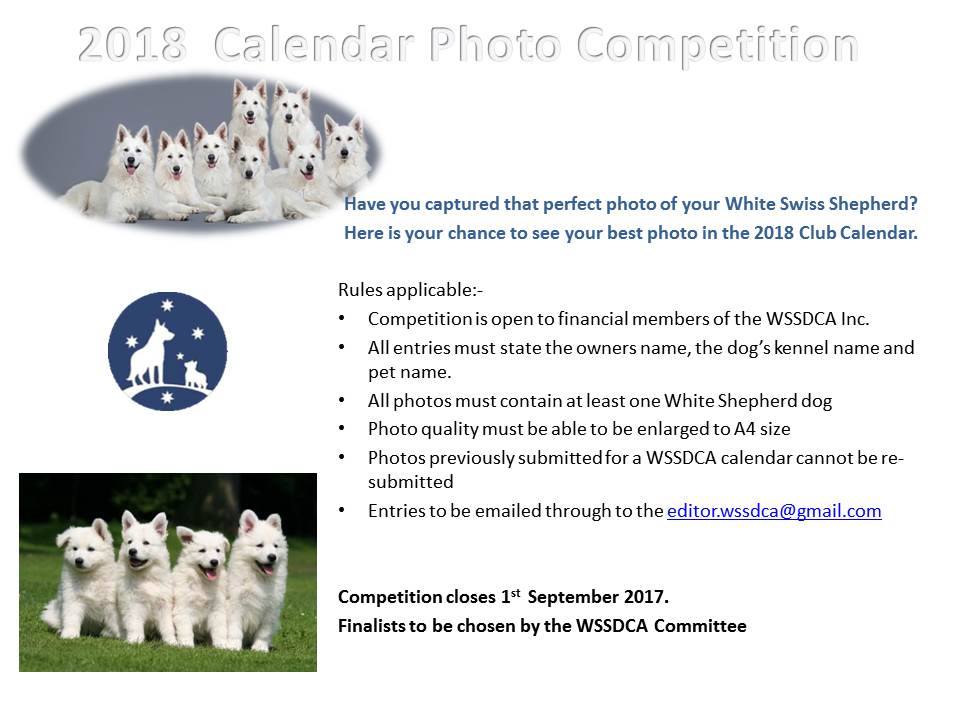 2018 Calendar Photo Competition

Have you captured that perfect photo of your White Swiss Shepherd?
Here is your chance to see your best photo in the 2018 Club Calendar.

Rules applicable:-

• Competition is open to financial members of the WSSDCA Inc.
• All entries must state the owners name, the dog's kennel name and pet name.
• All photos must contain at least one White Shepherd dog
• Photo quality must be able to be enlarged to A4 size
• Photos previously submitted for a WSSDCA calendar cannot be re-submitted
• Entries to be emailed through to the editor.wssdca@gmail.com

Competition closes 1st September 2017.
Finalists to be chosen by the WSSDCA Committee